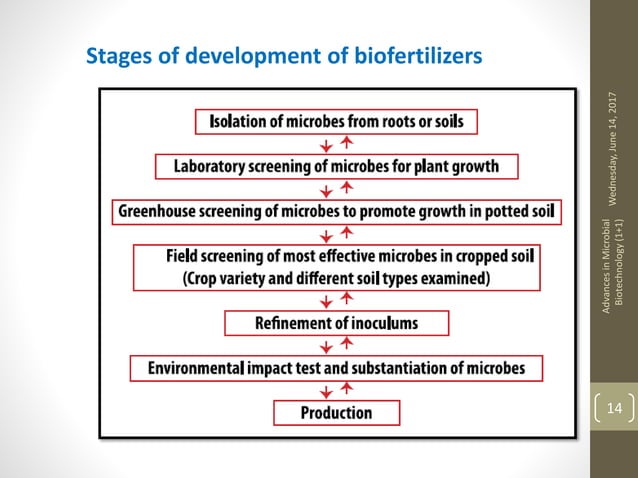 Stages of development of biofertilizers

Isolation of microbes from roots or soils

Laboratory screening of microbes for plant growth

Greenhouse screening of microbes to promote growth in potted soil

Field screening of most effective microbes in cropped soil
(Crop variety and different soil types examined)

Refinement of inoculums

Environmental impact test and substantiation of microbes

Production

Wednesday, June 14, 2017

Advances in Microbial Biotechnology (1+1)

14